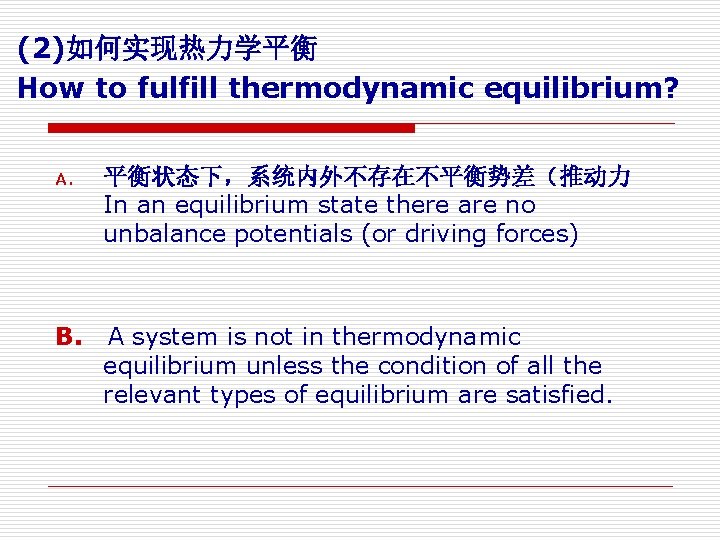 (2)如何实现热力学平衡
How to fulfill thermodynamic equilibrium?

A. 平衡状态下，系统内外不存在不平衡势差（推动力
In an equilibrium state there are no unbalance potentials (or driving forces)

B. A system is not in thermodynamic equilibrium unless the condition of all the relevant types of equilibrium are satisfied.